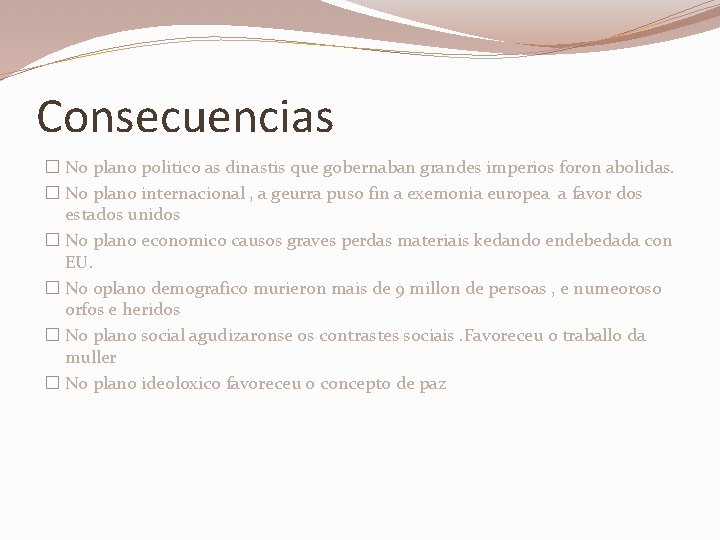 Consecuencias

☐ No plano politico as dinastis que gobernaban grandes imperios foron abolidas.

☐ No plano internacional , a geurra puso fin a exemonia europea a favor dos estados unidos

☐ No plano economico causos graves perdas materiais kedando endebedada con EU.

☐ No oplano demografico murieron mais de 9 millon de persoas , e numeoroso orfos e heridos

☐ No plano social agudizaronse os contrastes sociais .Favoreceu o traballo da muller

☐ No plano ideoloxico favoreceu o concepto de paz